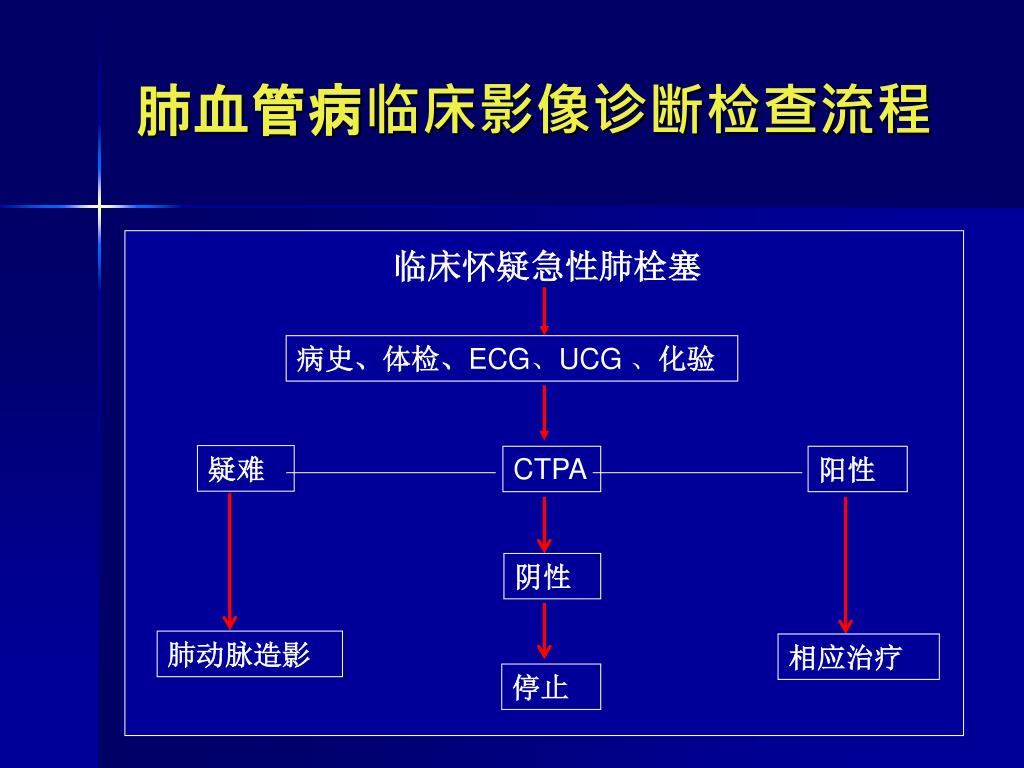 肺血管病临床影像诊断检查流程

临床怀疑急性肺栓塞

病史、体检、ECG、UCG 、化验

疑难

CTPA

阳性

阴性

肺动脉造影

停止

相应治疗